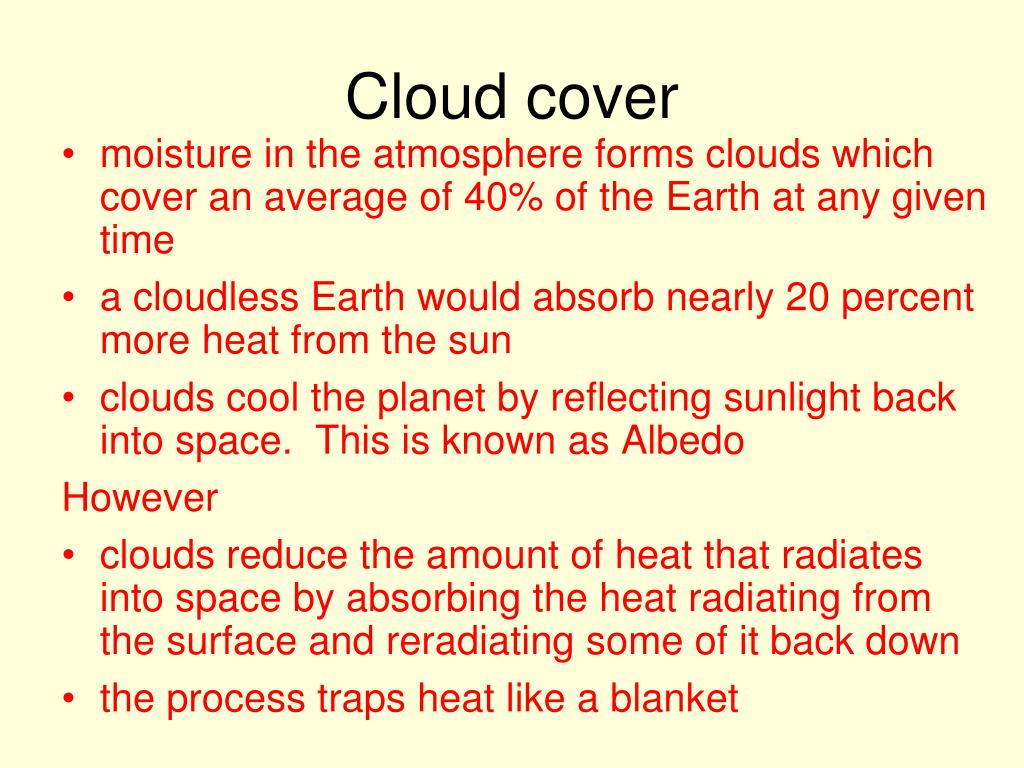 Cloud cover

• moisture in the atmosphere forms clouds which cover an average of 40% of the Earth at any given time
• a cloudless Earth would absorb nearly 20 percent more heat from the sun
• clouds cool the planet by reflecting sunlight back into space.  This is known as Albedo

However

• clouds reduce the amount of heat that radiates into space by absorbing the heat radiating from the surface and reradiating some of it back down
• the process traps heat like a blanket